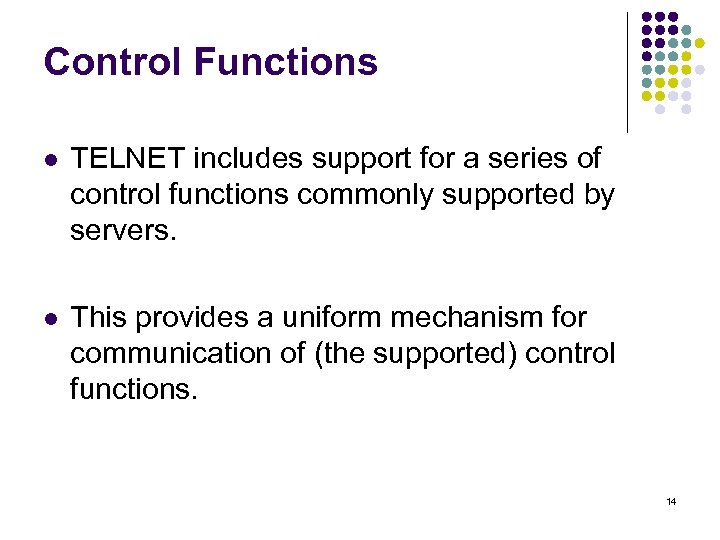 Control Functions

- TELNET includes support for a series of control functions commonly supported by servers.

- This provides a uniform mechanism for communication of (the supported) control functions.

14